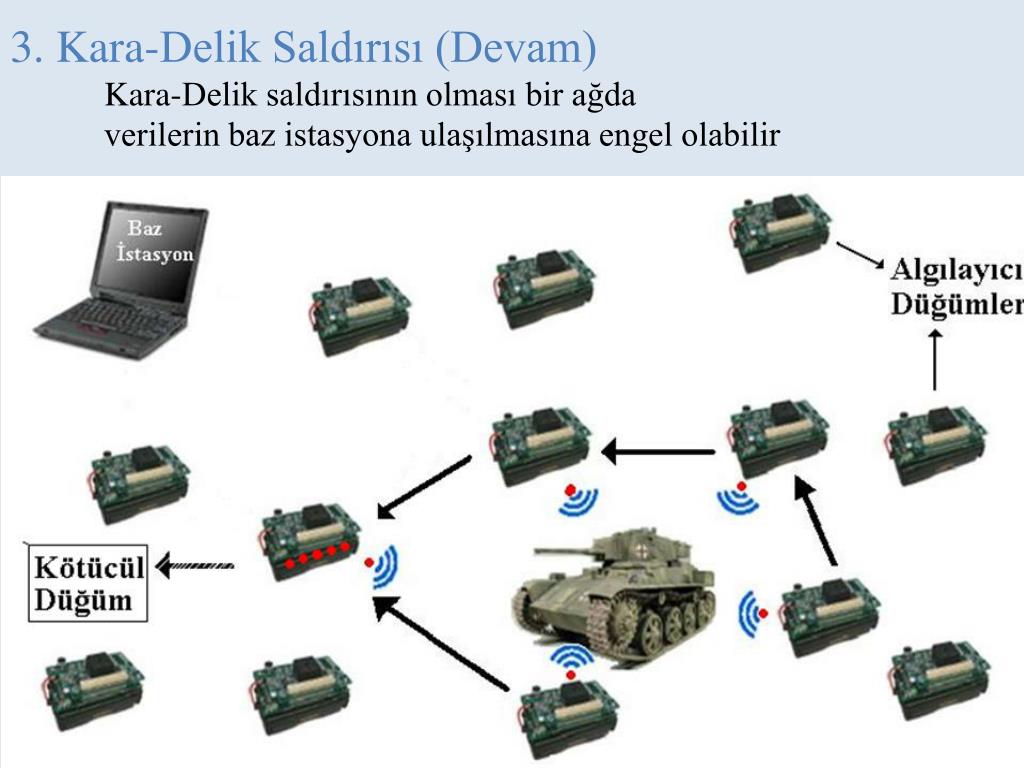 3. Kara-Delik Saldırısı (Devam)

Kara-Delik saldırısının olması bir ağda verilerin baz istasyona ulaşılmasına engel olabilir

Baz İstasyon

Algılayıcı Düğümler

Kötücül Düğüm